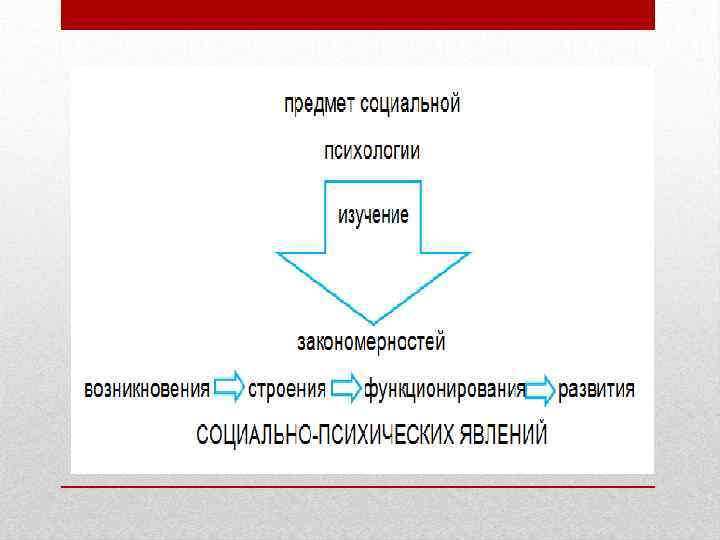 предмет социальной

психологии

изучение

закономерностей

возникновения строения функционирования развития

СОЦИАЛЬНО-ПСИХИЧЕСКИХ ЯВЛЕНИЙ